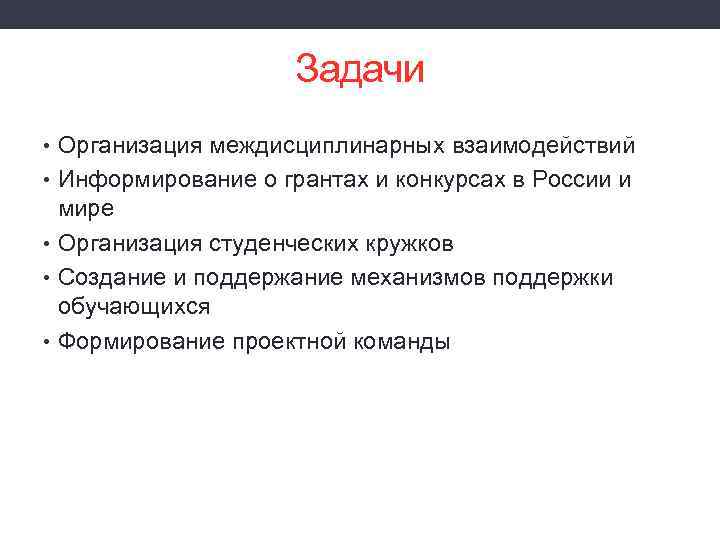 Задачи

• Организация междисциплинарных взаимодействий
• Информирование о грантах и конкурсах в России и мире
• Организация студенческих кружков
• Создание и поддержание механизмов поддержки обучающихся
• Формирование проектной команды